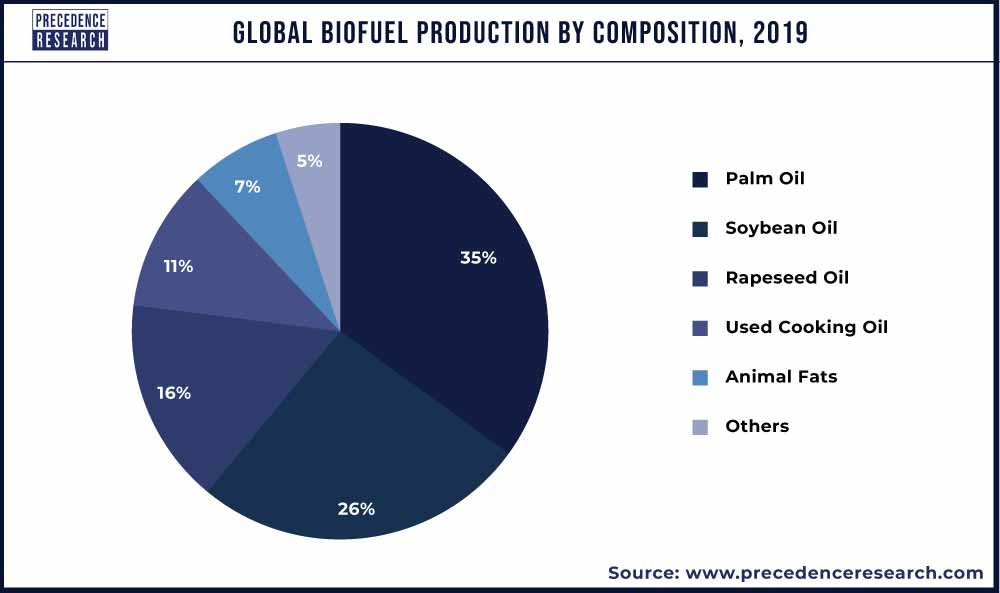 PRECEDENCE RESEARCH

GLOBAL BIOFUEL PRODUCTION BY COMPOSITION, 2019

35%
26%
16%
11%
7%
5%

Palm Oil
Soybean Oil
Rapeseed Oil
Used Cooking Oil
Animal Fats
Others

Source: www.precedenceresearch.com